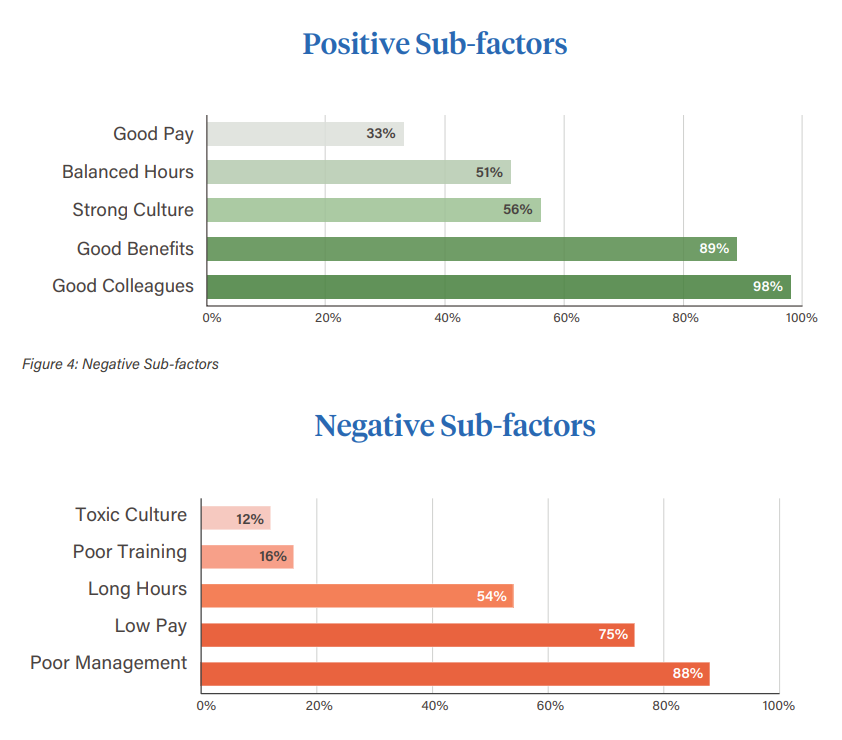 Positive Sub-factors

Good Pay 33%
Balanced Hours 51%
Strong Culture 56%
Good Benefits 89%
Good Colleagues 98%

0% 20% 40% 60% 80% 100%

Figure 4: Negative Sub-factors

Negative Sub-factors

Toxic Culture 12%
Poor Training 16%
Long Hours 54%
Low Pay 75%
Poor Management 88%

0% 20% 40% 60% 80% 100%